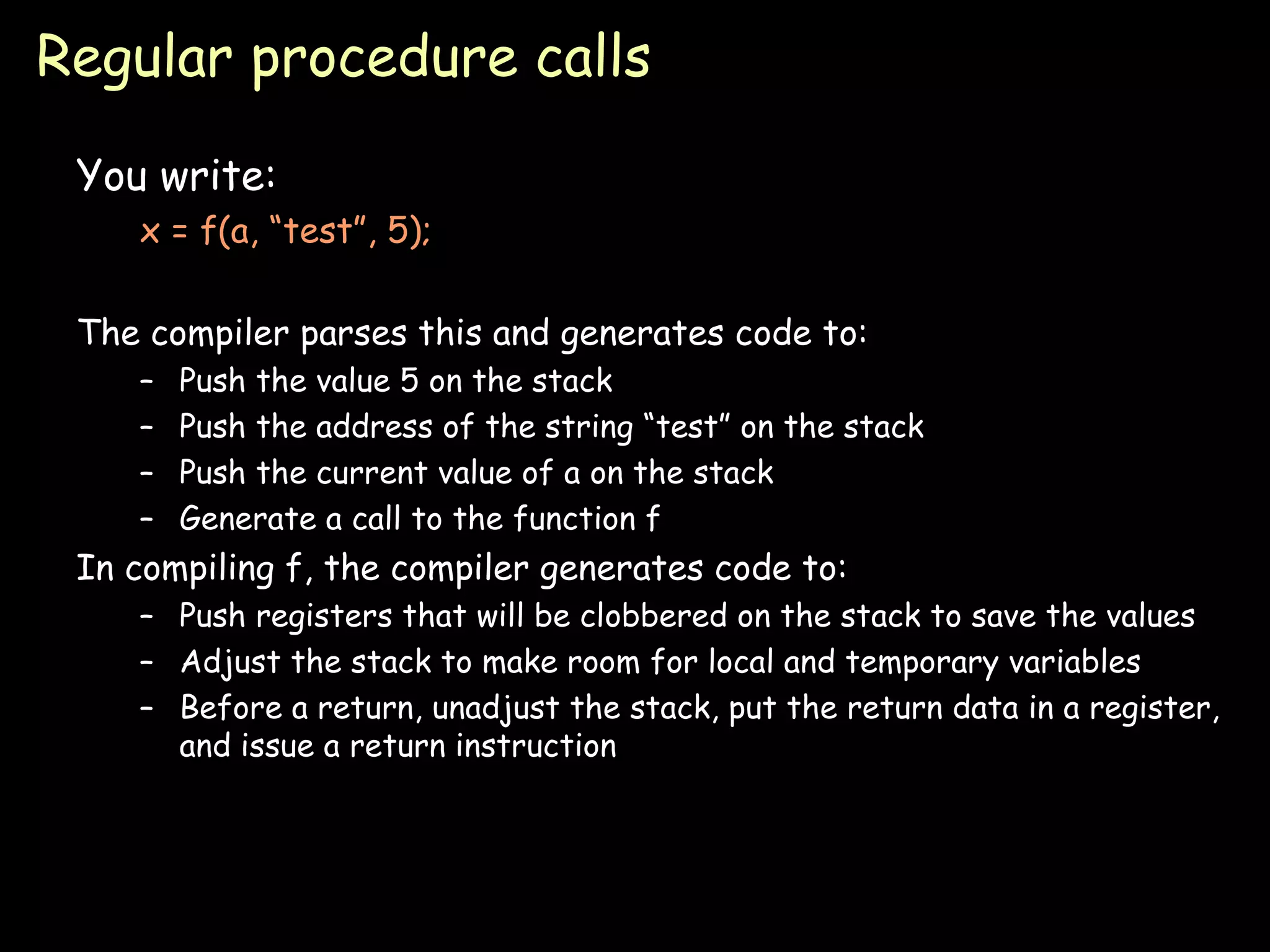 Regular procedure calls

You write:

x = f(a, “test”, 5);

The compiler parses this and generates code to:

– Push the value 5 on the stack
– Push the address of the string “test” on the stack
– Push the current value of a on the stack
– Generate a call to the function f

In compiling f, the compiler generates code to:

– Push registers that will be clobbered on the stack to save the values
– Adjust the stack to make room for local and temporary variables
– Before a return, unadjust the stack, put the return data in a register, and issue a return instruction